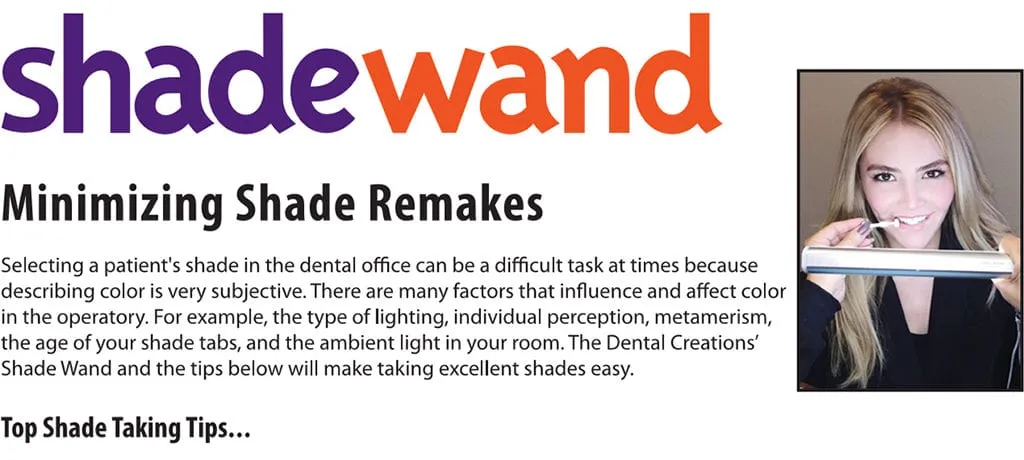 shadewand

Minimizing Shade Remakes

Selecting a patient's shade in the dental office can be a difficult task at times because describing color is very subjective. There are many factors that influence and affect color in the operatory. For example, the type of lighting, individual perception, metamerism, the age of your shade tabs, and the ambient light in your room. The Dental Creations' Shade Wand and the tips below will make taking excellent shades easy.

Top Shade Taking Tips...